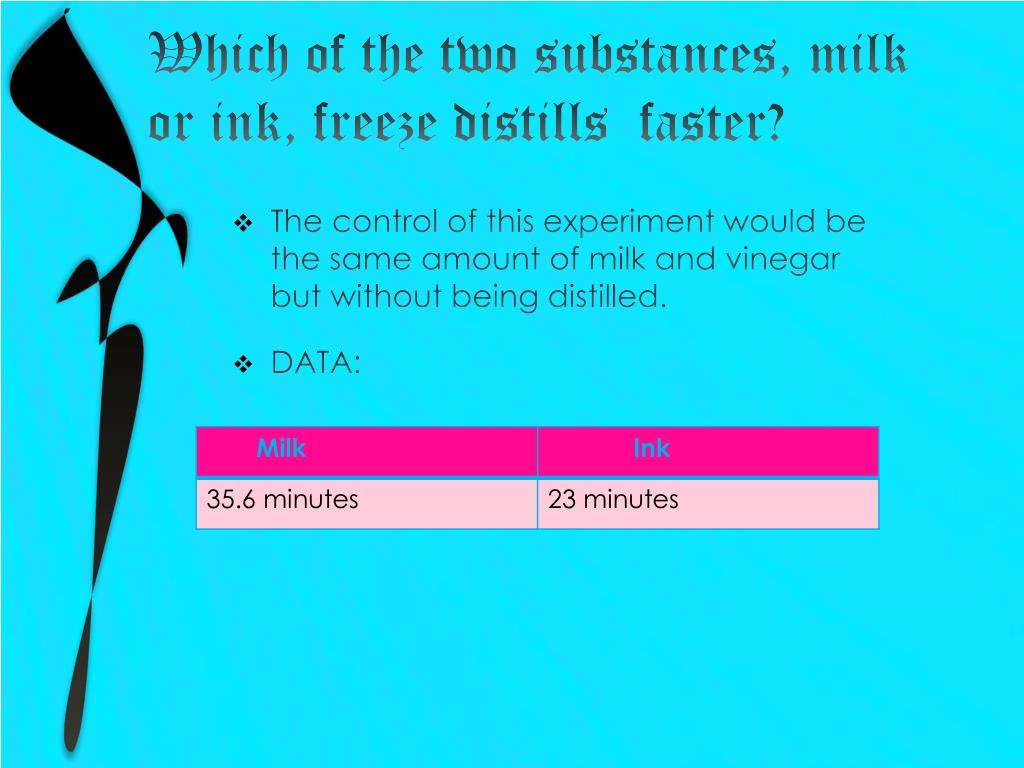 Which of the two substances, milk or ink, freeze distills faster?

❖ The control of this experiment would be the same amount of milk and vinegar but without being distilled.

❖ DATA:

| Milk | Ink |
|---|---|
| 35.6 minutes | 23 minutes |